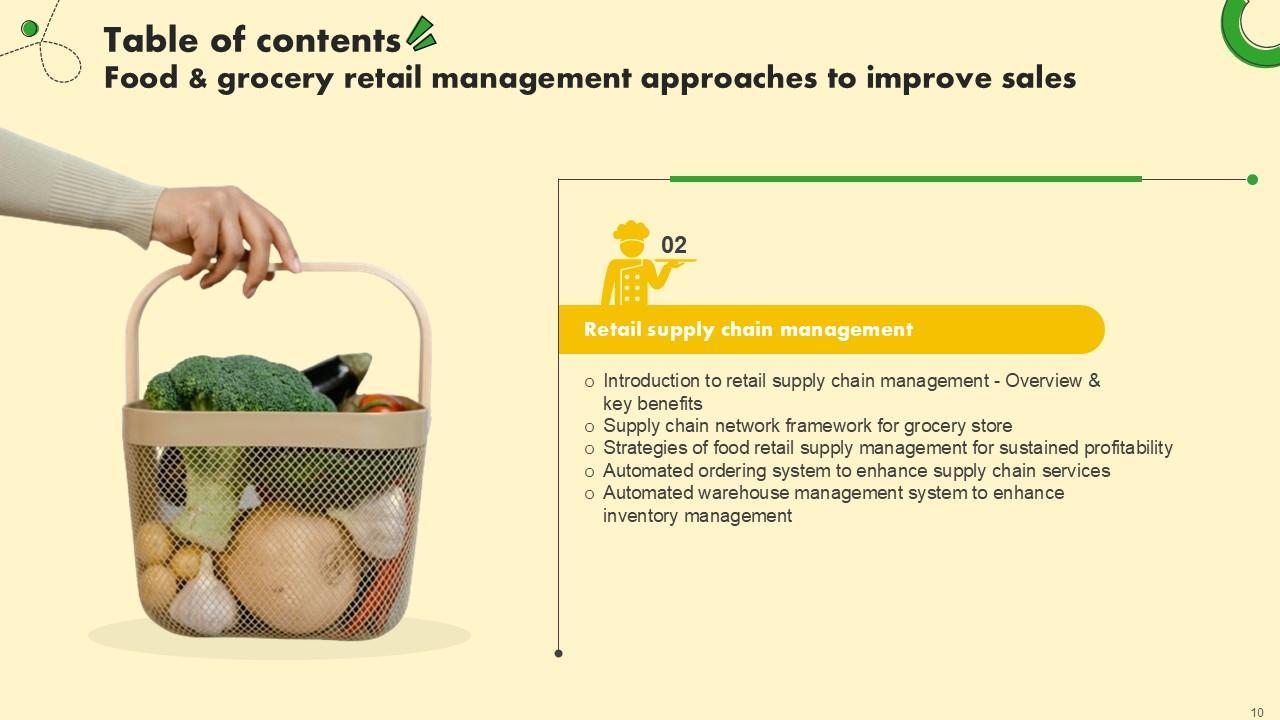 Table of contents
Food & grocery retail management approaches to improve sales

02

Retail supply chain management

o Introduction to retail supply chain management - Overview & key benefits
o Supply chain network framework for grocery store
o Strategies of food retail supply management for sustained profitability
o Automated ordering system to enhance supply chain services
o Automated warehouse management system to enhance inventory management

10